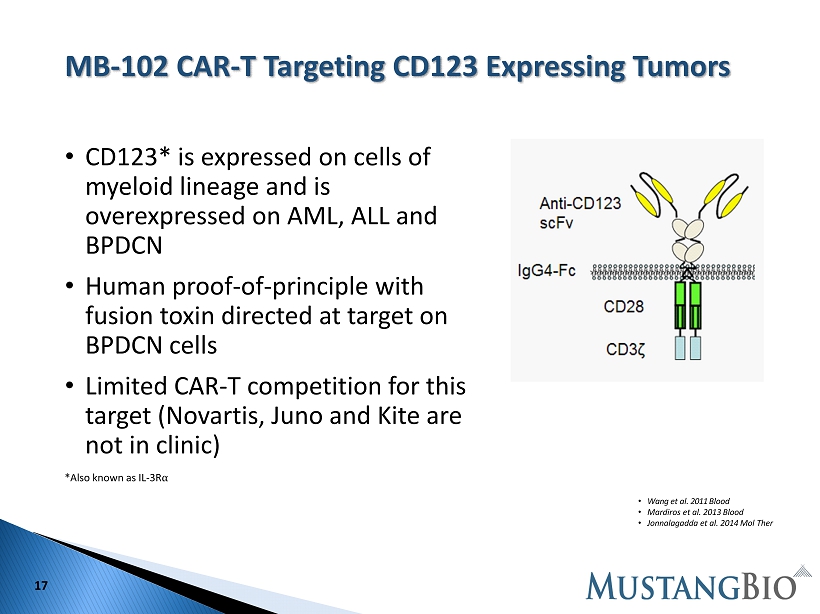 MB-102 CAR-T Targeting CD123 Expressing Tumors

• CD123* is expressed on cells of myeloid lineage and is overexpressed on AML, ALL and BPDCN

• Human proof-of-principle with fusion toxin directed at target on BPDCN cells

• Limited CAR-T competition for this target (Novartis, Juno and Kite are not in clinic)

*Also known as IL-3Rα

Anti-CD123 scFv

IgG4-Fc

CD28

CD3ζ

• Wang et al. 2011 Blood
• Mardiros et al. 2013 Blood
• Jonnalagadda et al. 2014 Mol Ther

17

MUSTANGBIO